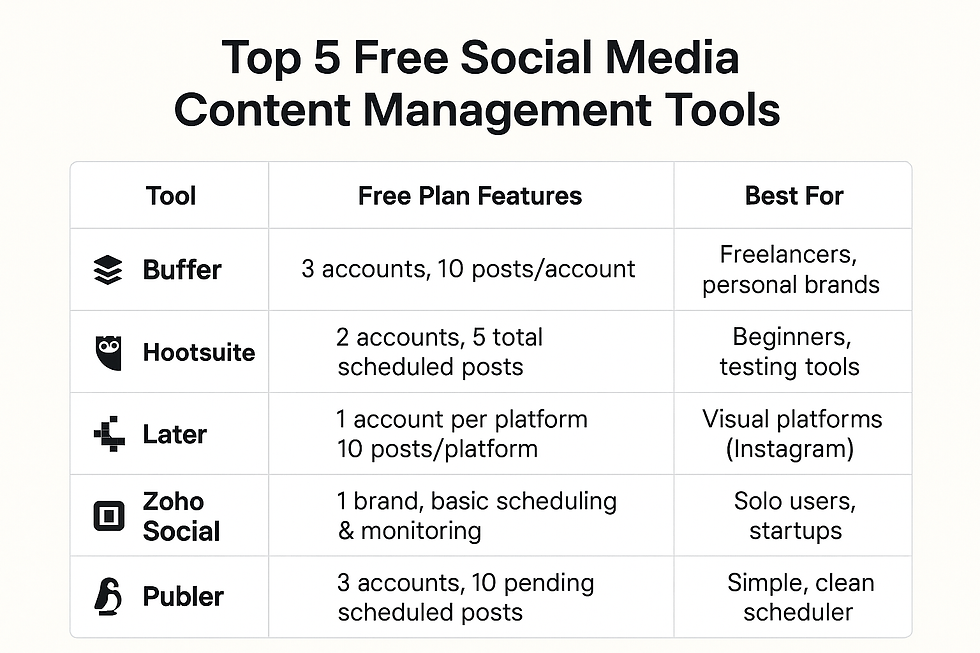 Top 5 Free Social Media Content Management Tools

| Tool | Free Plan Features | Best For |
|---|---|---|
| Buffer | 3 accounts, 10 posts/account | Freelancers, personal brands |
| Hootsuite | 2 accounts, 5 total scheduled posts | Beginners, testing tools |
| Later | 1 account per platform 10 posts/platform | Visual platforms (Instagram) |
| Zoho Social | 1 brand, basic scheduling & monitoring | Solo users, startups |
| Publer | 3 accounts, 10 pending scheduled posts | Simple, clean scheduler |